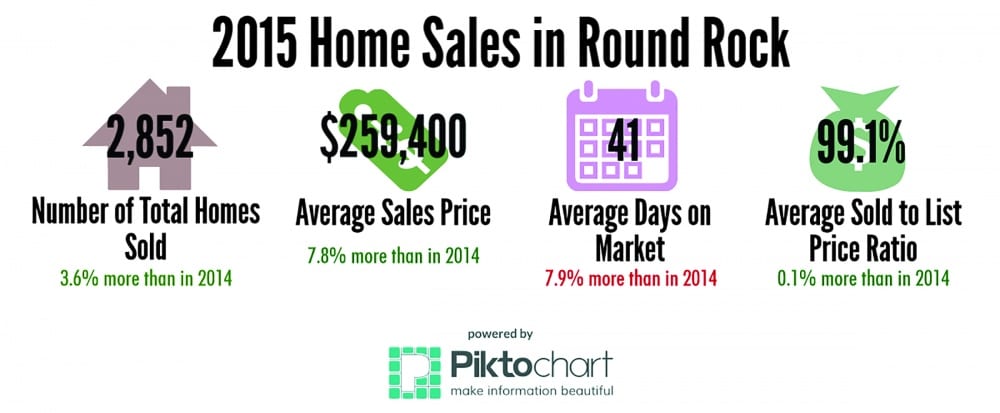 2015 Home Sales in Round Rock

2,852
Number of Total Homes Sold
3.6% more than in 2014

$259,400
Average Sales Price
7.8% more than in 2014

41
Average Days on Market
7.9% more than in 2014

99.1%
Average Sold to List Price Ratio
0.1% more than in 2014

powered by
Piktochart
make information beautiful